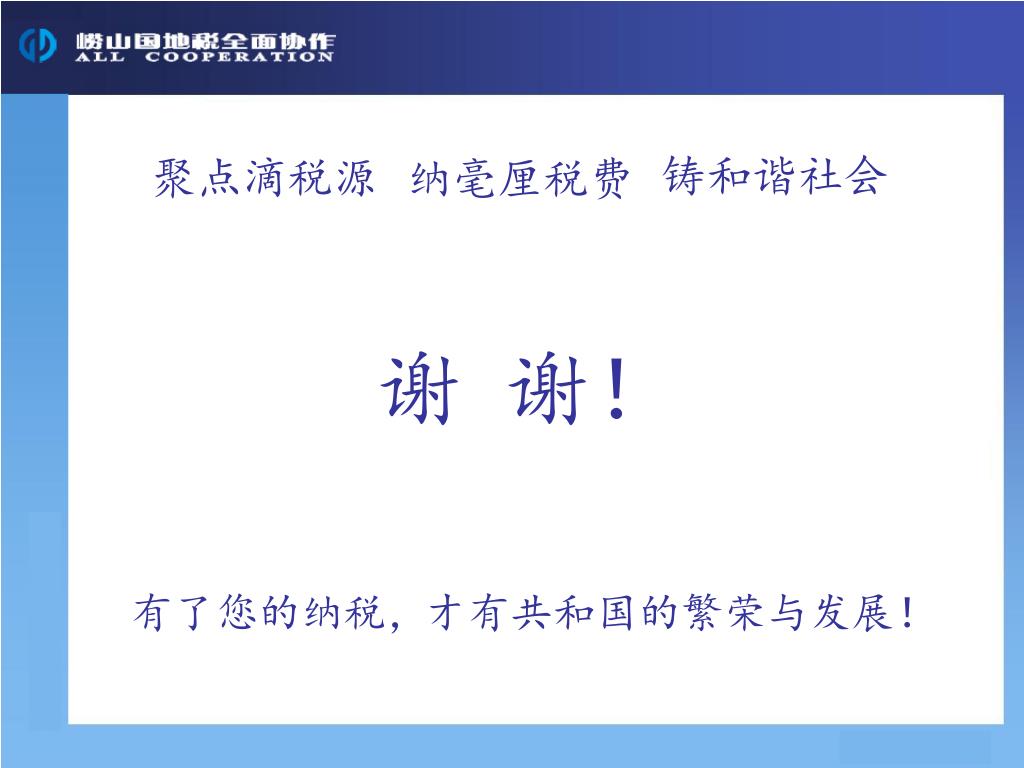 崂山国地税全面协作
ALL COOPERATION

聚点滴税源 纳毫厘税费 铸和谐社会

谢 谢！

有了您的纳税，才有共和国的繁荣与发展！